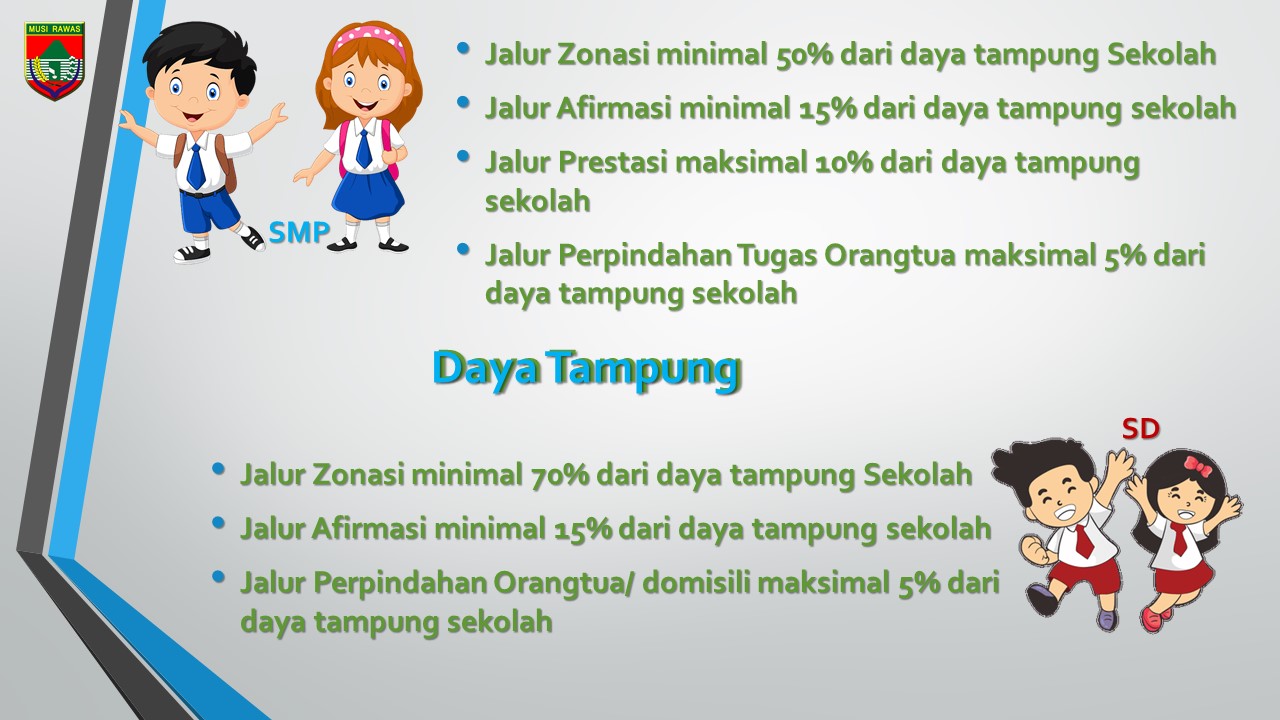 MUSI RAWAS

SMP

• Jalur Zonasi minimal 50% dari daya tampung Sekolah
• Jalur Afirmasi minimal 15% dari daya tampung sekolah
• Jalur Prestasi maksimal 10% dari daya tampung sekolah
• Jalur Perpindahan Tugas Orangtua maksimal 5% dari daya tampung sekolah

Daya Tampung

SD

• Jalur Zonasi minimal 70% dari daya tampung Sekolah
• Jalur Afirmasi minimal 15% dari daya tampung sekolah
• Jalur Perpindahan Orangtua/ domisili maksimal 5% dari daya tampung sekolah